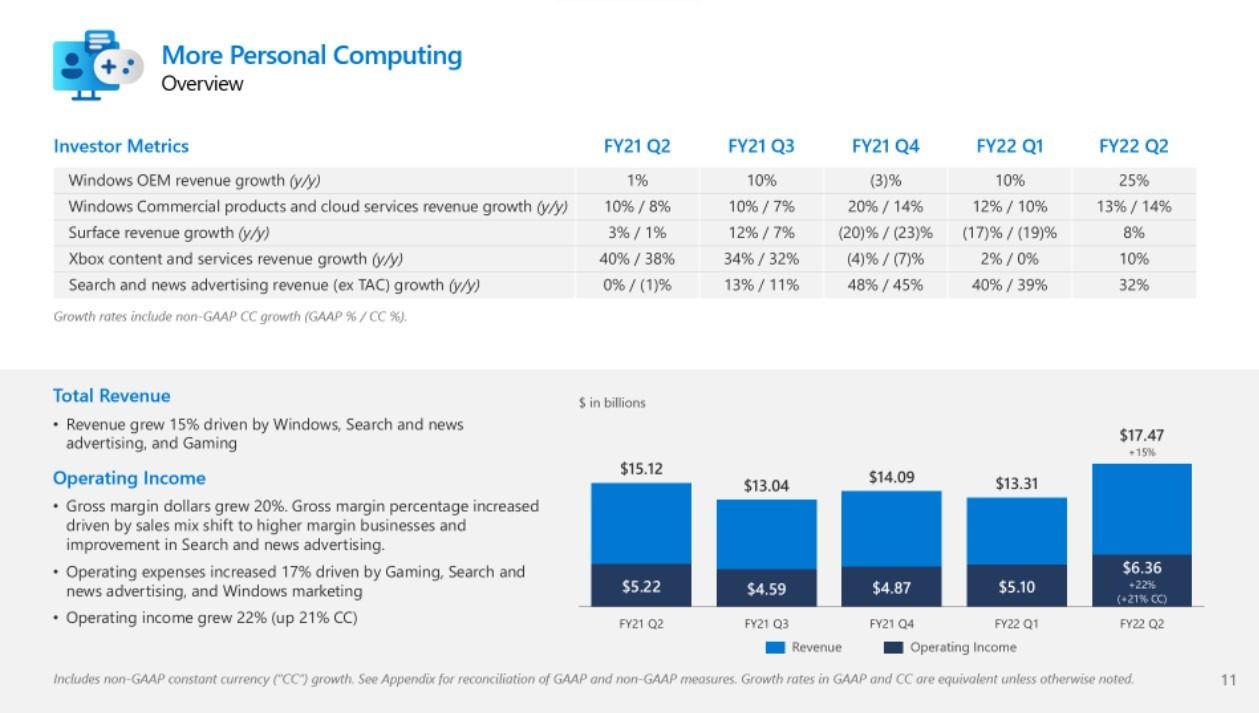 More Personal Computing
Overview

| Investor Metrics | FY21 Q2 | FY21 Q3 | FY21 Q4 | FY22 Q1 | FY22 Q2 |
|---|---|---|---|---|---|
| Windows OEM revenue growth (y/y) | 1% | 10% | (3)% | 10% | 25% |
| Windows Commercial products and cloud services revenue growth (y/y) | 10% / 8% | 10% / 7% | 20% / 14% | 12% / 10% | 13% / 14% |
| Surface revenue growth (y/y) | 3% / 1% | 12% / 7% | (20)% / (23)% | (17)% / (19)% | 8% |
| Xbox content and services revenue growth (y/y) | 40% / 38% | 34% / 32% | (4)% / (7)% | 2% / 0% | 10% |
| Search and news advertising revenue (ex TAC) growth (y/y) | 0% / (1)% | 13% / 11% | 48% / 45% | 40% / 39% | 32% |

Growth rates include non-GAAP CC growth (GAAP % / CC %).

Total Revenue

• Revenue grew 15% driven by Windows, Search and news advertising, and Gaming

Operating Income

• Gross margin dollars grew 20%. Gross margin percentage increased driven by sales mix shift to higher margin businesses and improvement in Search and news advertising.

• Operating expenses increased 17% driven by Gaming, Search and news advertising, and Windows marketing

• Operating income grew 22% (up 21% CC)

$ in billions

$15.12
$5.22
FY21 Q2

$13.04
$4.59
FY21 Q3

$14.09
$4.87
FY21 Q4

$13.31
$5.10
FY22 Q1

$17.47
+15%
$6.36
+22%
(+21% CC)
FY22 Q2

Revenue Operating Income

Includes non-GAAP constant currency ("CC") growth. See Appendix for reconciliation of GAAP and non-GAAP measures. Growth rates in GAAP and CC are equivalent unless otherwise noted.

11